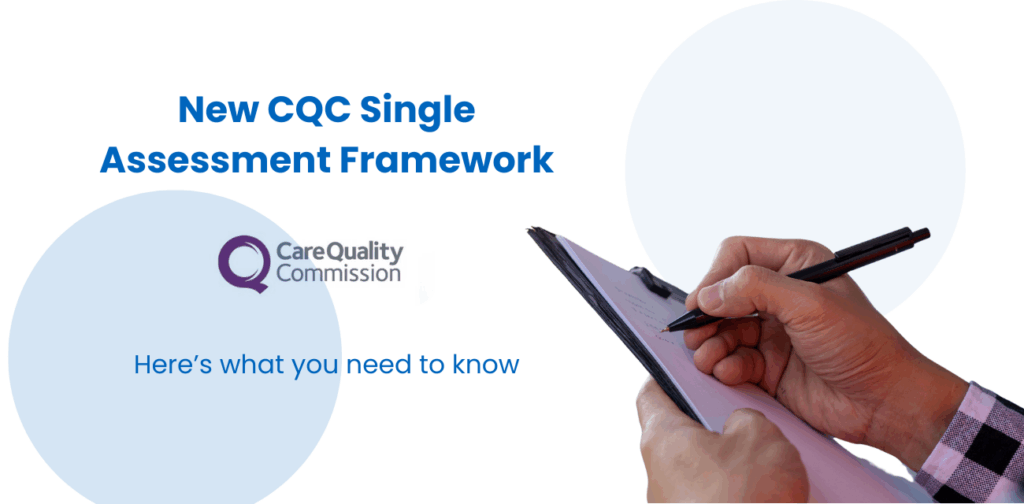 New CQC Single Assessment Framework

CareQuality Commission

Here's what you need to know